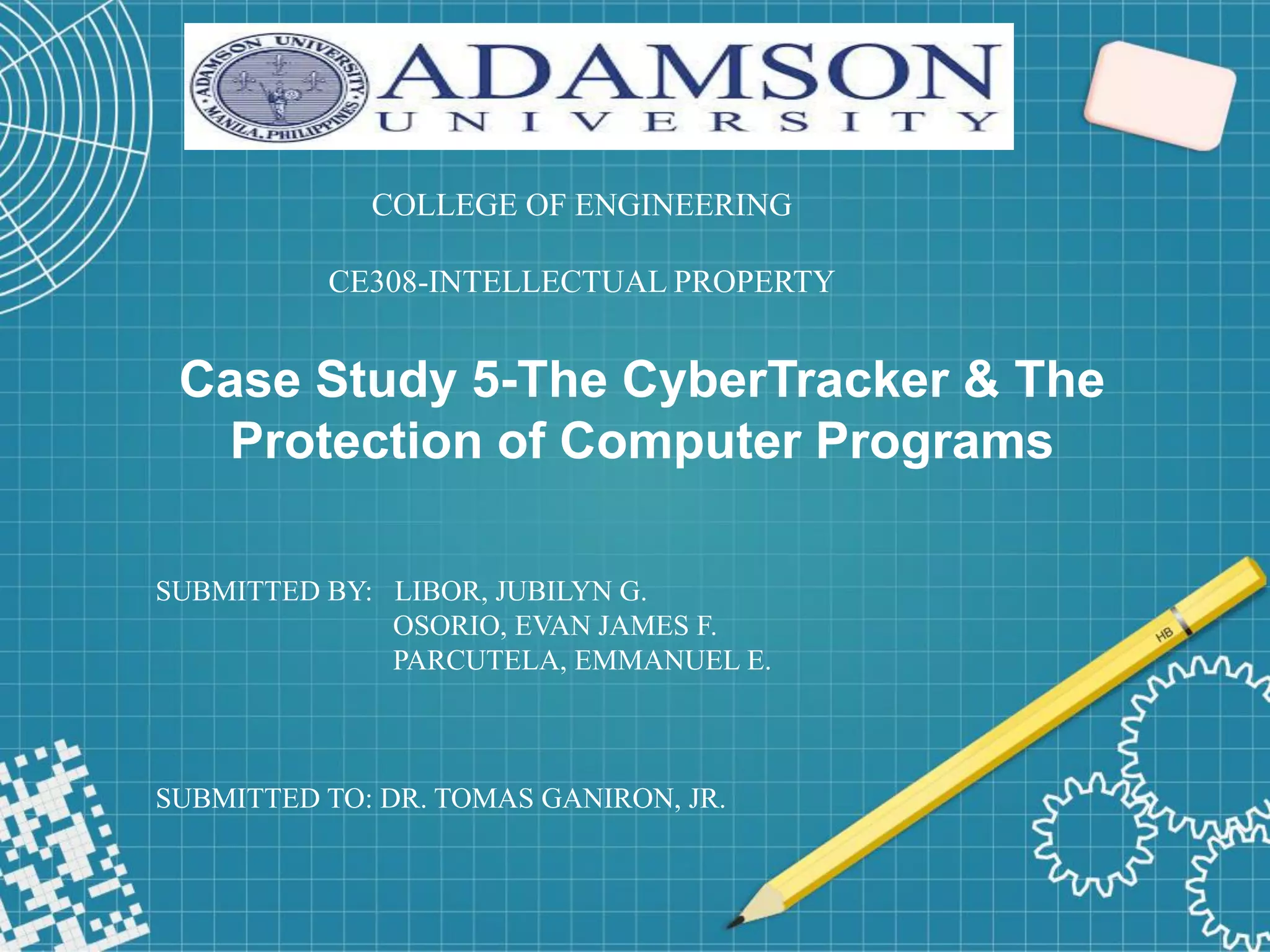 ADAMSON UNIVERSITY · MANILA, PHILIPPINES ·

ADAMSON
UNIVERSITY

COLLEGE OF ENGINEERING

CE308-INTELLECTUAL PROPERTY

Case Study 5-The CyberTracker & The Protection of Computer Programs

SUBMITTED BY: LIBOR, JUBILYN G.
OSORIO, EVAN JAMES F.
PARCUTELA, EMMANUEL E.

SUBMITTED TO: DR. TOMAS GANIRON, JR.

HB